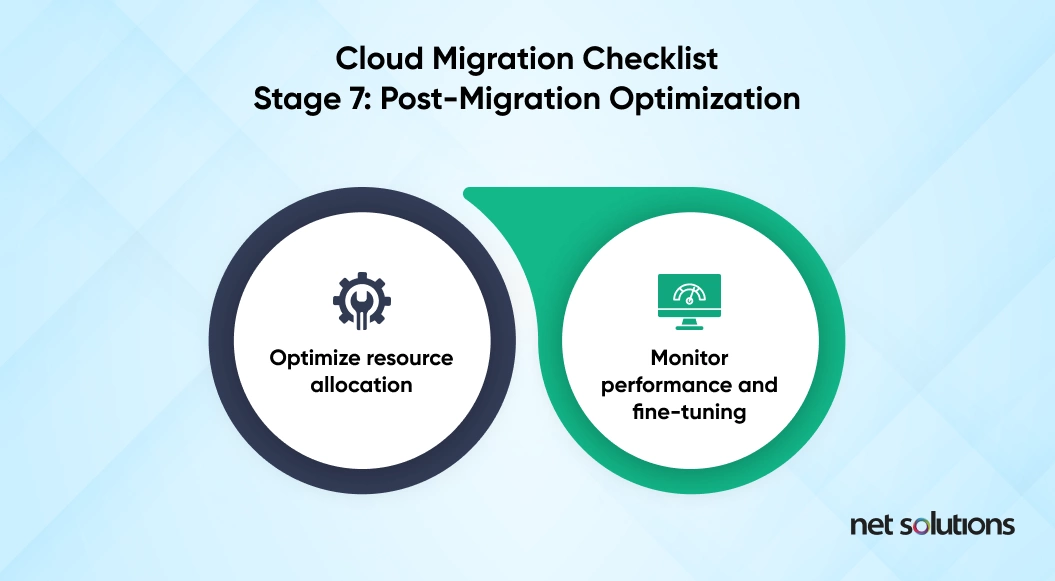 Cloud Migration Checklist
Stage 7: Post-Migration Optimization

Optimize resource allocation

Monitor performance and fine-tuning

net solutions